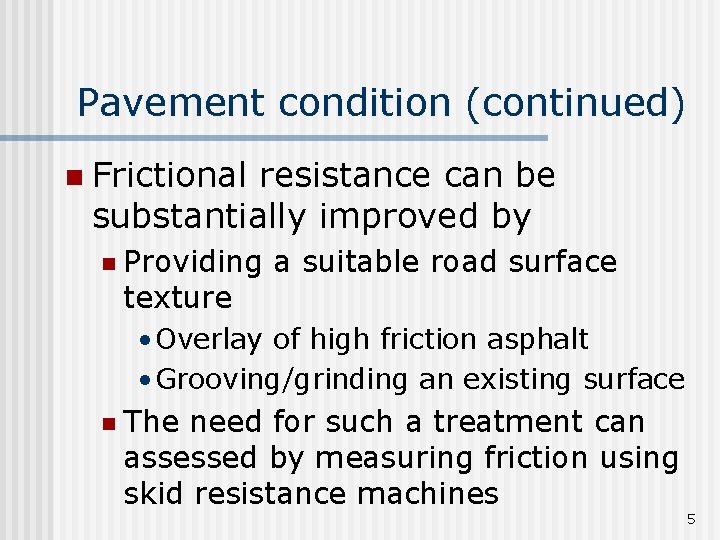 Pavement condition (continued)

Frictional resistance can be substantially improved by

Providing a suitable road surface texture

• Overlay of high friction asphalt
• Grooving/grinding an existing surface

The need for such a treatment can assessed by measuring friction using skid resistance machines

5